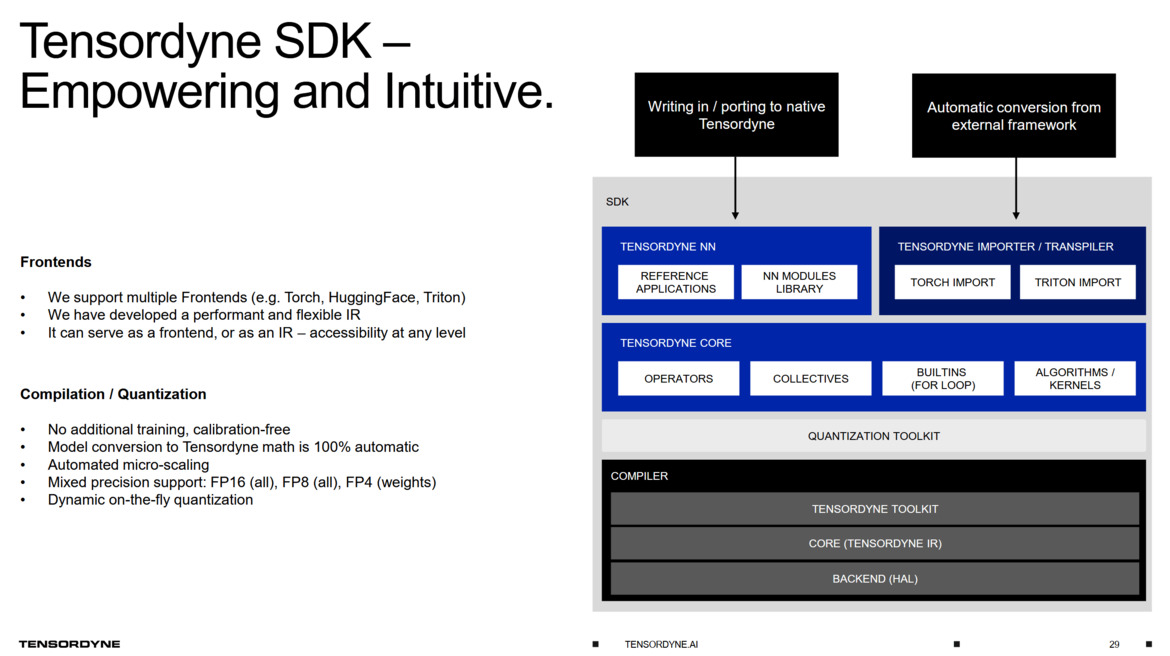 Tensordyne SDK – Empowering and Intuitive.

Frontends

• We support multiple Frontends (e.g. Torch, HuggingFace, Triton)
• We have developed a performant and flexible IR
• It can serve as a frontend, or as an IR – accessibility at any level

Compilation / Quantization

• No additional training, calibration-free
• Model conversion to Tensordyne math is 100% automatic
• Automated micro-scaling
• Mixed precision support: FP16 (all), FP8 (all), FP4 (weights)
• Dynamic on-the-fly quantization

Writing in / porting to native Tensordyne

Automatic conversion from external framework

SDK

TENSORDYNE NN

REFERENCE APPLICATIONS

NN MODULES LIBRARY

TENSORDYNE IMPORTER / TRANSPILER

TORCH IMPORT

TRITON IMPORT

TENSORDYNE CORE

OPERATORS

COLLECTIVES

BUILTINS (FOR LOOP)

ALGORITHMS / KERNELS

QUANTIZATION TOOLKIT

COMPILER

TENSORDYNE TOOLKIT

CORE (TENSORDYNE IR)

BACKEND (HAL)

TENSORDYNE

TENSORDYNE.AI

29